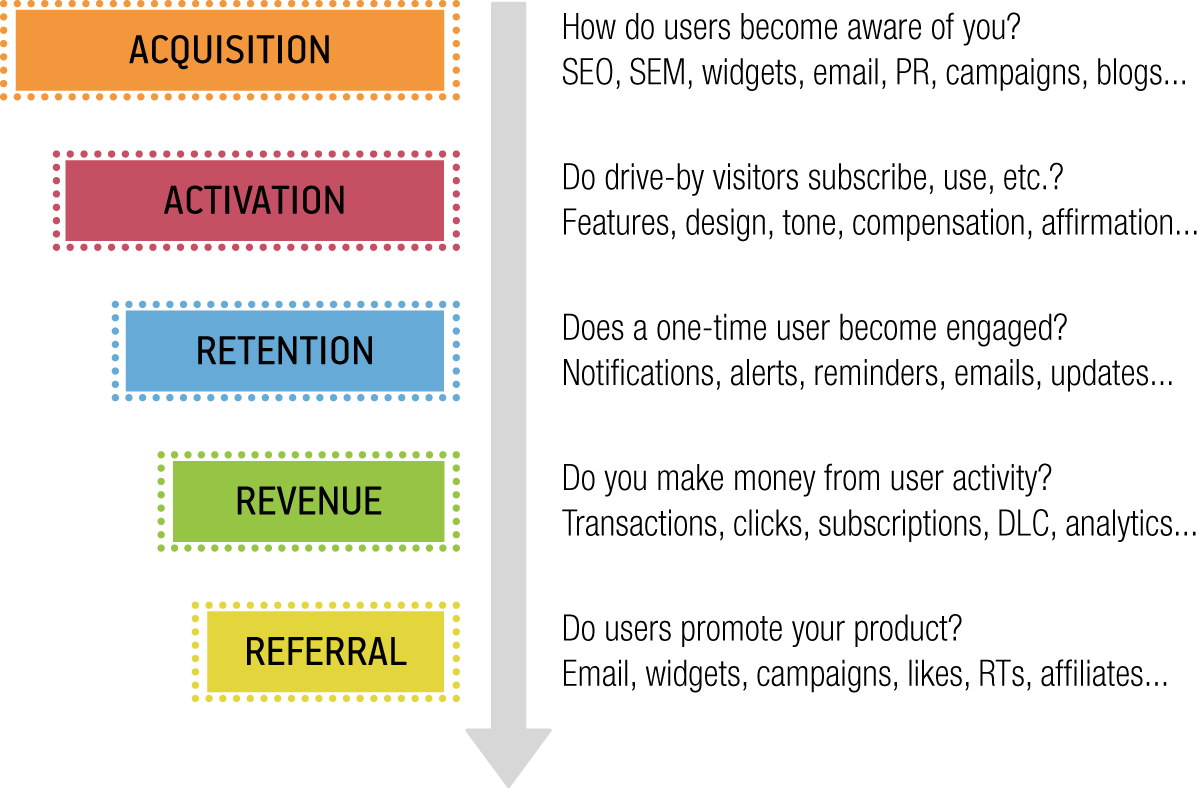 ACQUISITION

How do users become aware of you?
SEO, SEM, widgets, email, PR, campaigns, blogs...

ACTIVATION

Do drive-by visitors subscribe, use, etc.?
Features, design, tone, compensation, affirmation...

RETENTION

Does a one-time user become engaged?
Notifications, alerts, reminders, emails, updates...

REVENUE

Do you make money from user activity?
Transactions, clicks, subscriptions, DLC, analytics...

REFERRAL

Do users promote your product?
Email, widgets, campaigns, likes, RTs, affiliates...